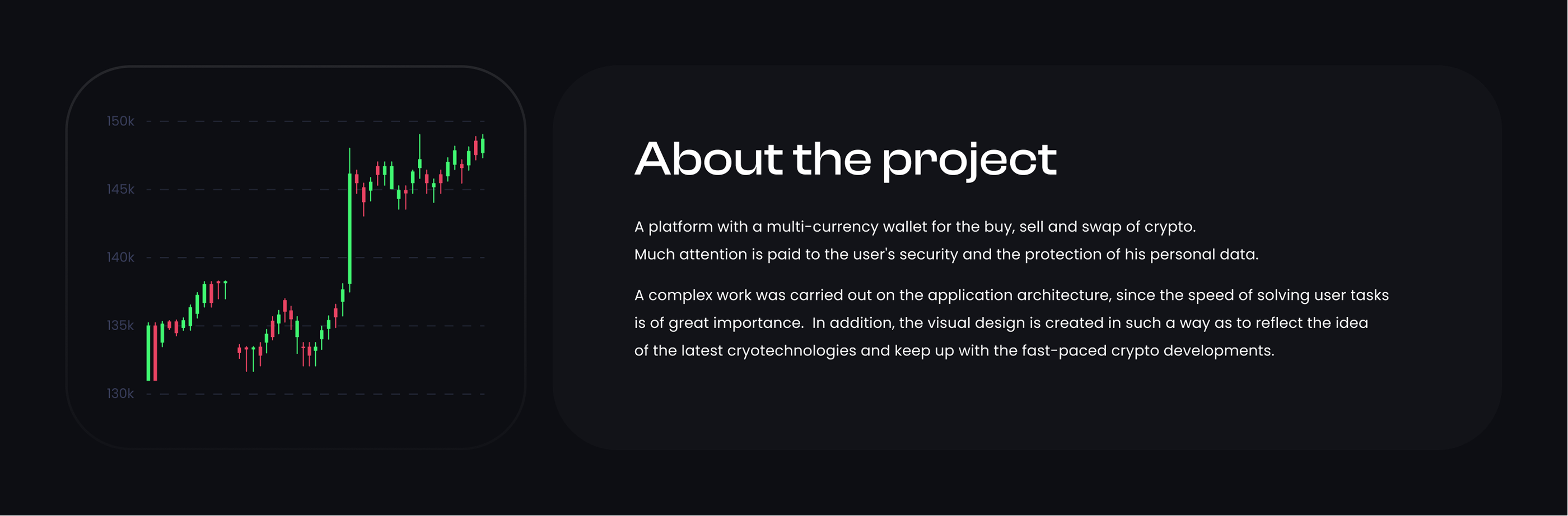 150k
145k
140k
135k
130k

About the project

A platform with a multi-currency wallet for the buy, sell and swap of crypto. Much attention is paid to the user's security and the protection of his personal data.

A complex work was carried out on the application architecture, since the speed of solving user tasks is of great importance. In addition, the visual design is created in such a way as to reflect the idea of the latest cryotechnologies and keep up with the fast-paced crypto developments.